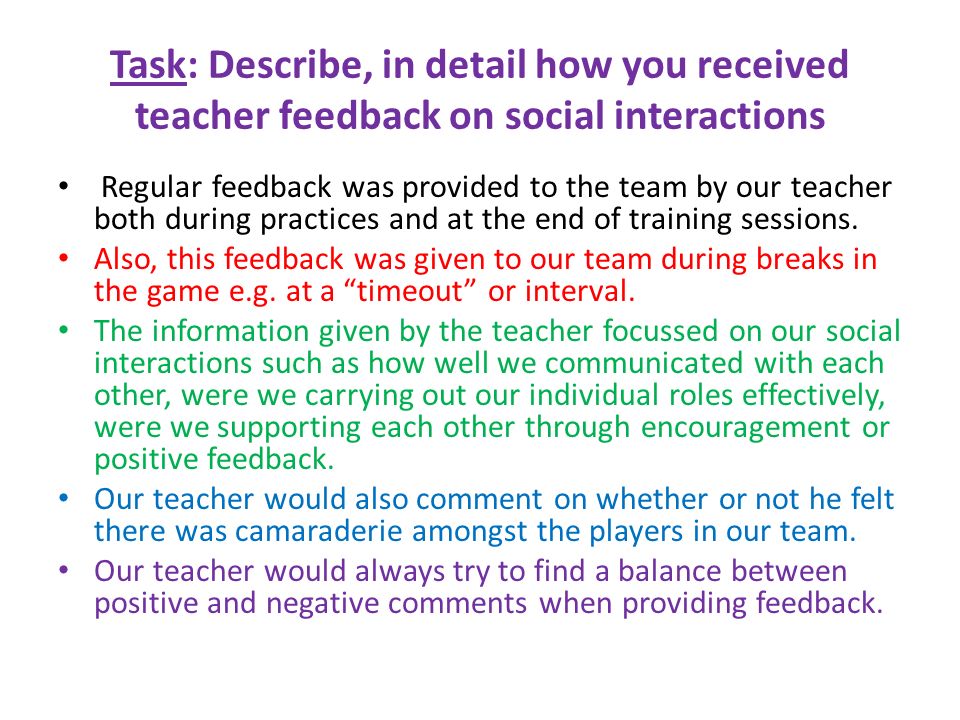 Task: Describe, in detail how you received teacher feedback on social interactions

• Regular feedback was provided to the team by our teacher both during practices and at the end of training sessions.
• Also, this feedback was given to our team during breaks in the game e.g. at a “timeout” or interval.
• The information given by the teacher focussed on our social interactions such as how well we communicated with each other, were we carrying out our individual roles effectively, were we supporting each other through encouragement or positive feedback.
• Our teacher would also comment on whether or not he felt there was camaraderie amongst the players in our team.
• Our teacher would always try to find a balance between positive and negative comments when providing feedback.